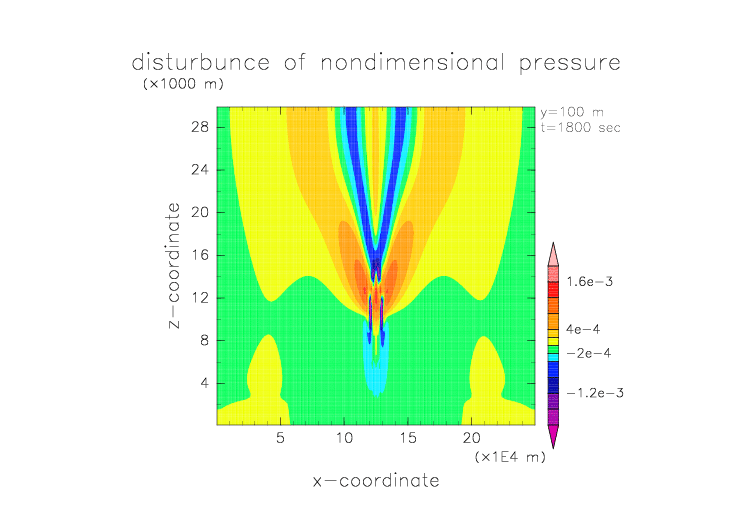 disturbunce of nondimensional pressure
(×1000 m)

y=100 m
t=1800 sec

28
24
20
16
12
8
4

z−coordinate

5 10 15 20
(×1E4 m)

x−coordinate

1.6e−3
4e−4
−2e−4
−1.2e−3